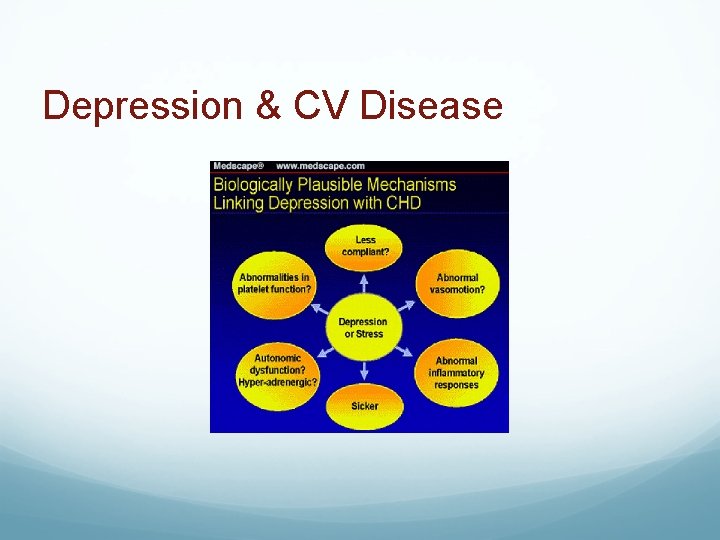 Depression & CV Disease

Medscape® www.medscape.com

Biologically Plausible Mechanisms Linking Depression with CHD

Less compliant?

Abnormalities in platelet function?

Abnormal vasomotion?

Depression or Stress

Autonomic dysfunction? Hyper-adrenergic?

Abnormal inflammatory responses

Sicker